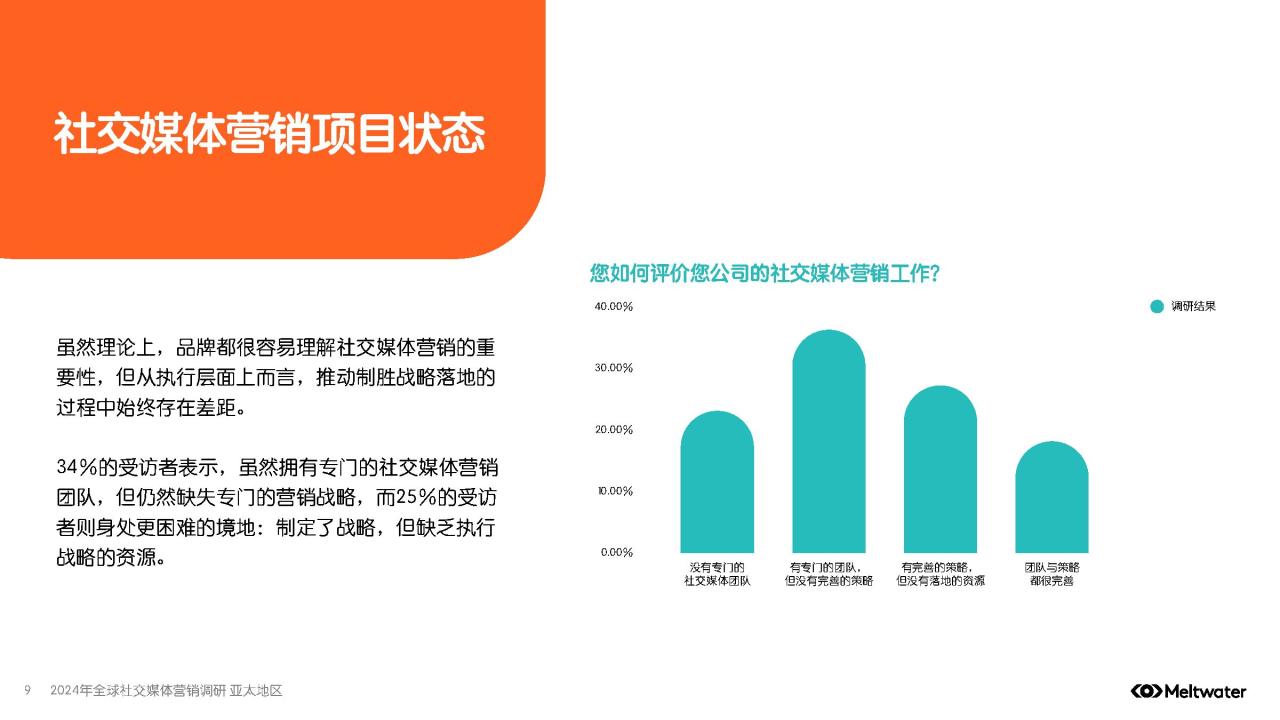 社交媒体营销项目状态

虽然理论上，品牌都很容易理解社交媒体营销的重要性，但从执行层面上而言，推动制胜战略落地的过程中始终存在差距。

34%的受访者表示，虽然拥有专门的社交媒体营销团队，但仍然缺失专门的营销战略，而25%的受访者则身处更困难的境地：制定了战略，但缺乏执行战略的资源。

您如何评价您公司的社交媒体营销工作?

调研结果

40.00%
30.00%
20.00%
10.00%
0.00%

没有专门的社交媒体团队
有专门的团队，但没有完善的策略
有完善的策略，但没有落地的资源
团队与策略都很完善

9 2024年全球社交媒体营销调研 亚太地区

Meltwater